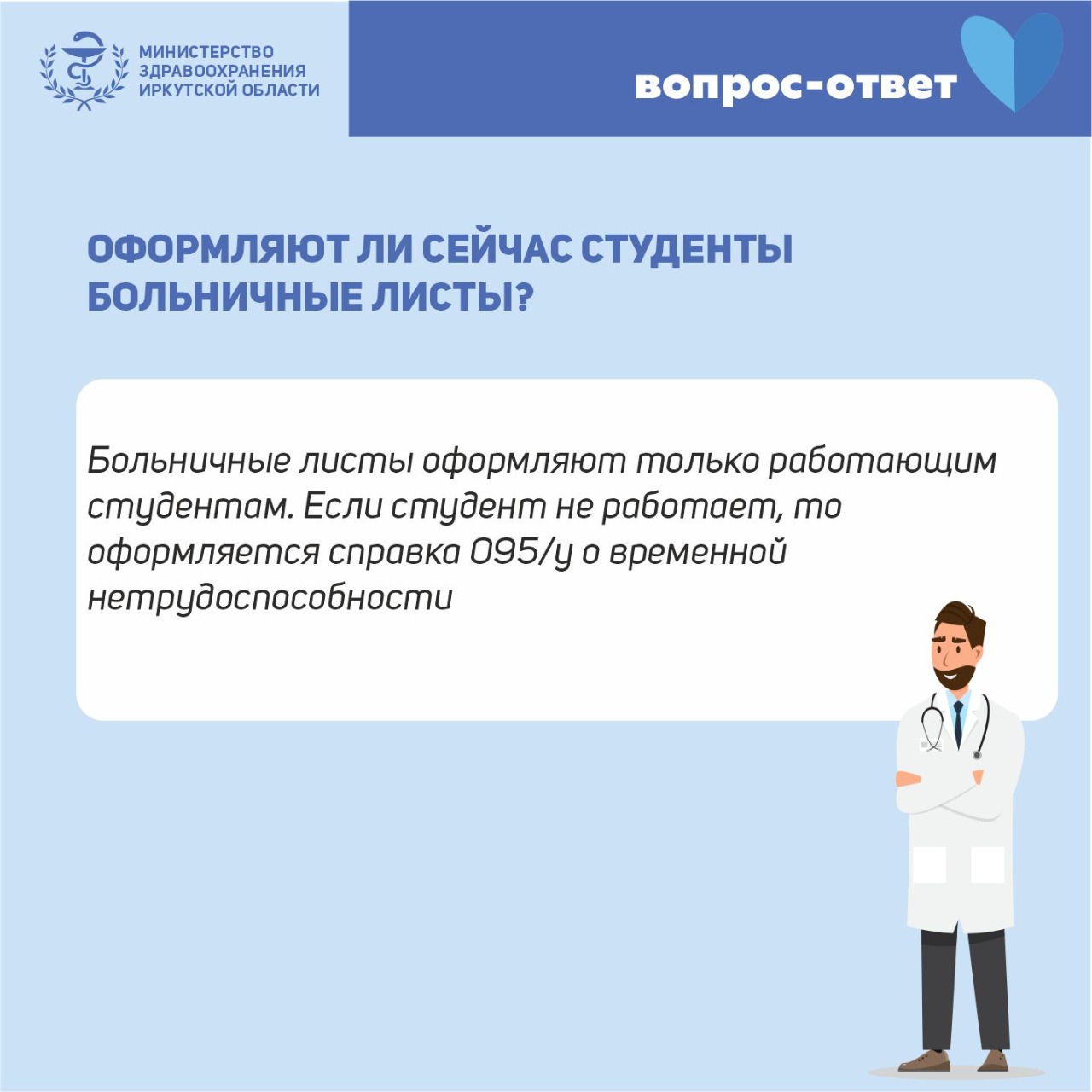 МИНИСТЕРСТВО ЗДРАВООХРАНЕНИЯ ИРКУТСКОЙ ОБЛАСТИ

вопрос-ответ

ОФОРМЛЯЮТ ЛИ СЕЙЧАС СТУДЕНТЫ БОЛЬНИЧНЫЕ ЛИСТЫ?

Больничные листы оформляют только работающим студентам. Если студент не работает, то оформляется справка 095/у о временной нетрудоспособности